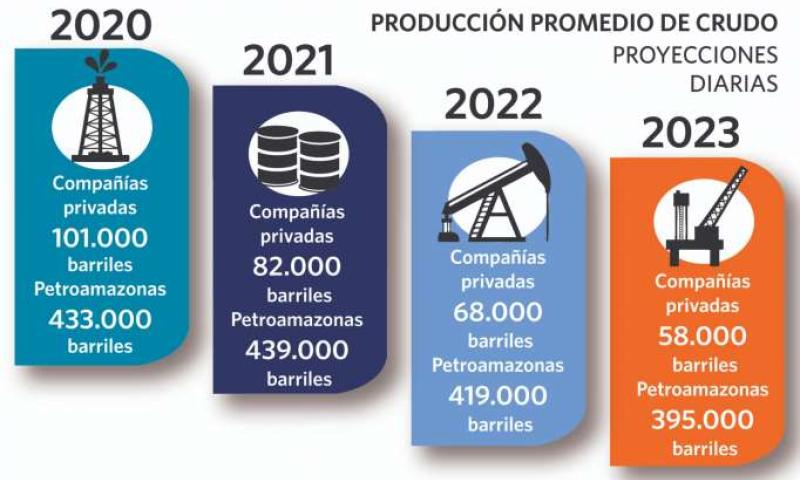 PRODUCCIÓN PROMEDIO DE CRUDO
PROYECCIONES
DIARIAS

2020
Compañías privadas
101.000 barriles
Petroamazonas
433.000 barriles

2021
Compañías privadas
82.000 barriles
Petroamazonas
439.000 barriles

2022
Compañías privadas
68.000 barriles
Petroamazonas
419.000 barriles

2023
Compañías privadas
58.000 barriles
Petroamazonas
395.000 barriles